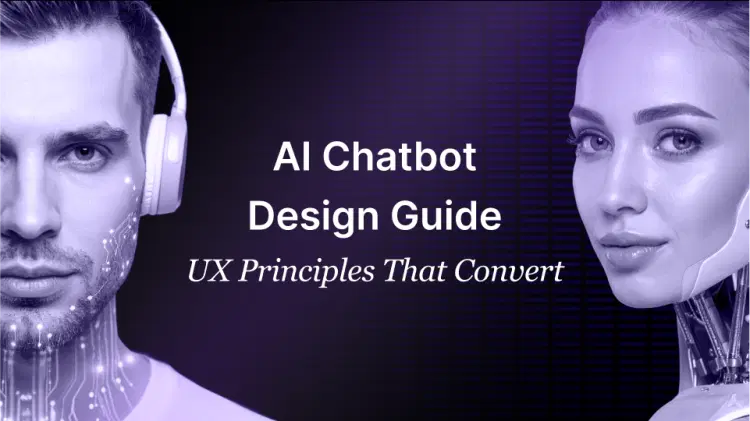 AI Chatbot Design Guide

UX Principles That Convert